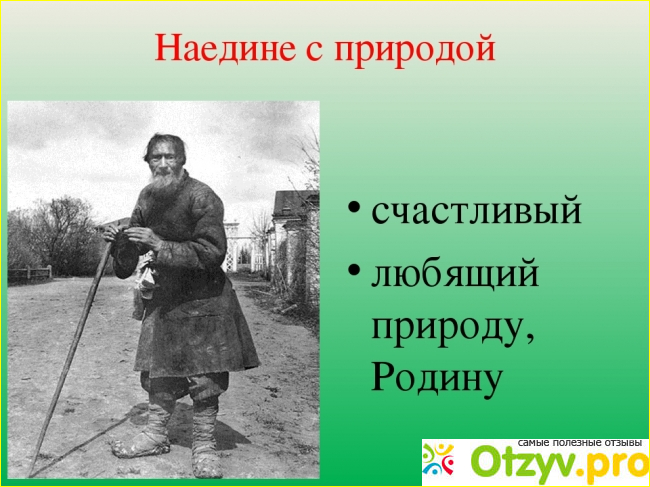 Наедине с природой

• счастливый
• любящий природу, Родину

самые полезные отзывы
Otzyv.pro